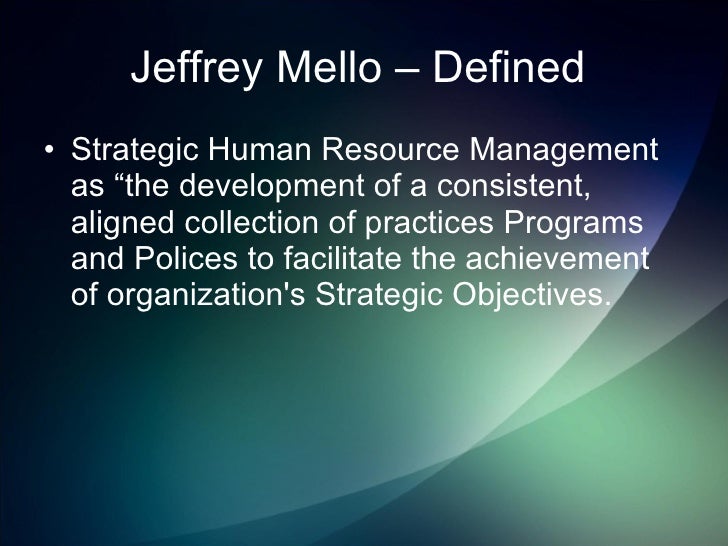 Jeffrey Mello – Defined

• Strategic Human Resource Management as “the development of a consistent, aligned collection of practices Programs and Polices to facilitate the achievement of organization's Strategic Objectives.